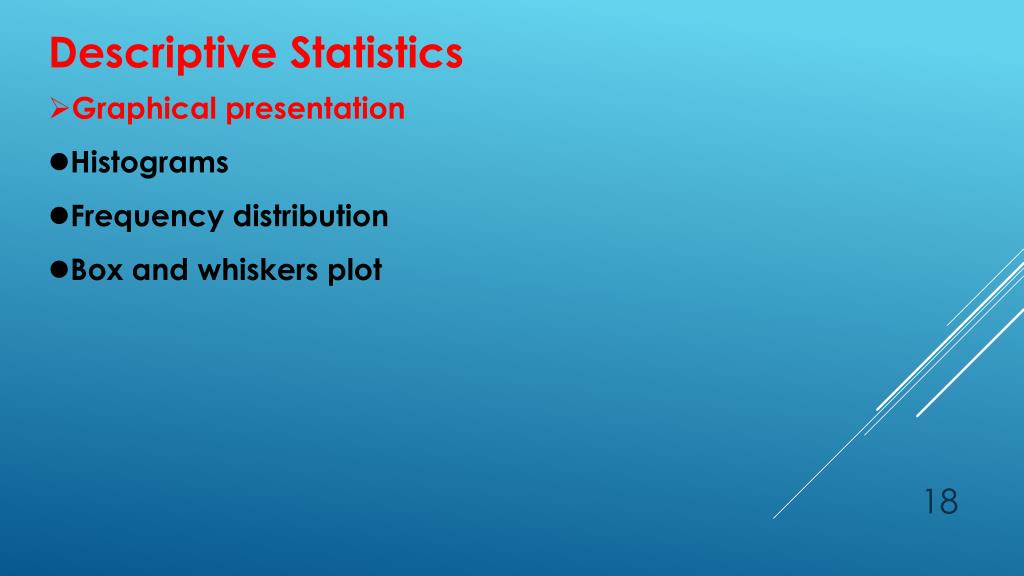 Descriptive Statistics

➢Graphical presentation

●Histograms

●Frequency distribution

●Box and whiskers plot

18